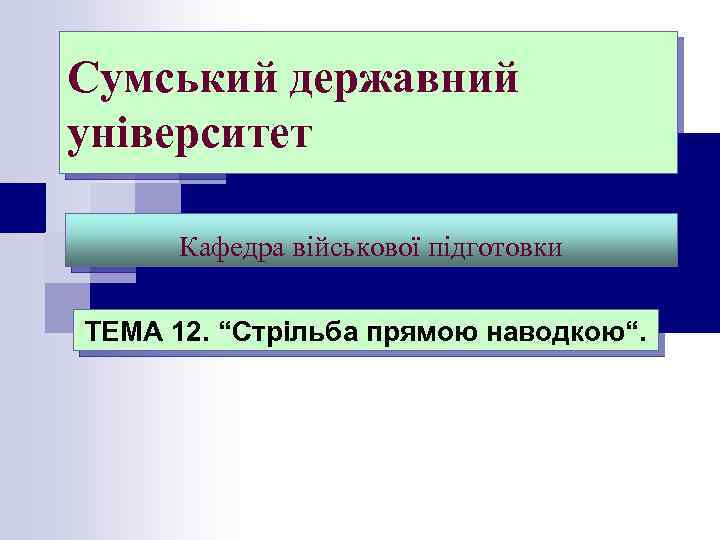 Сумський державний університет

Кафедра військової підготовки

ТЕМА 12. “Стрільба прямою наводкою“.